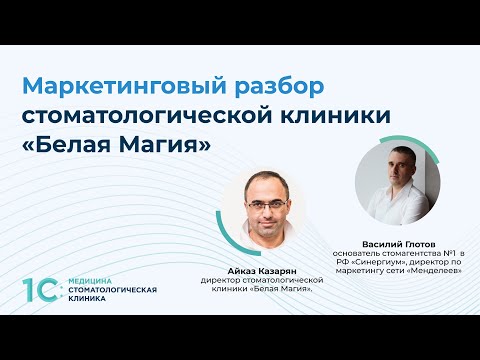 Маркетинговый разбор стоматологической клиники «Белая Магия»

Василий Глотов
основатель стомагентства №1 в РФ «Синергиум», директор по маркетингу сети «Менделеев»

Айказ Казарян
директор стоматологической клиники «Белая Магия».

1С: МЕДИЦИНА
СТОМАТОЛОГИЧЕСКАЯ КЛИНИКА